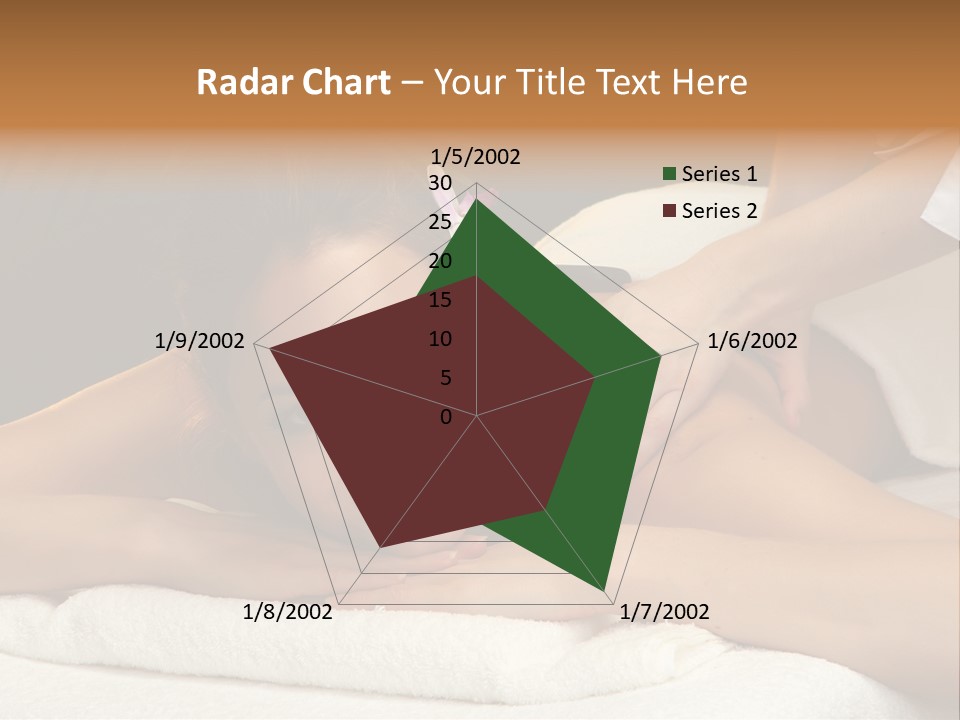 Radar Chart – Your Title Text Here

1/5/2002
30
25
20
15
10
5
0
1/6/2002
1/7/2002
1/8/2002
1/9/2002

Series 1
Series 2